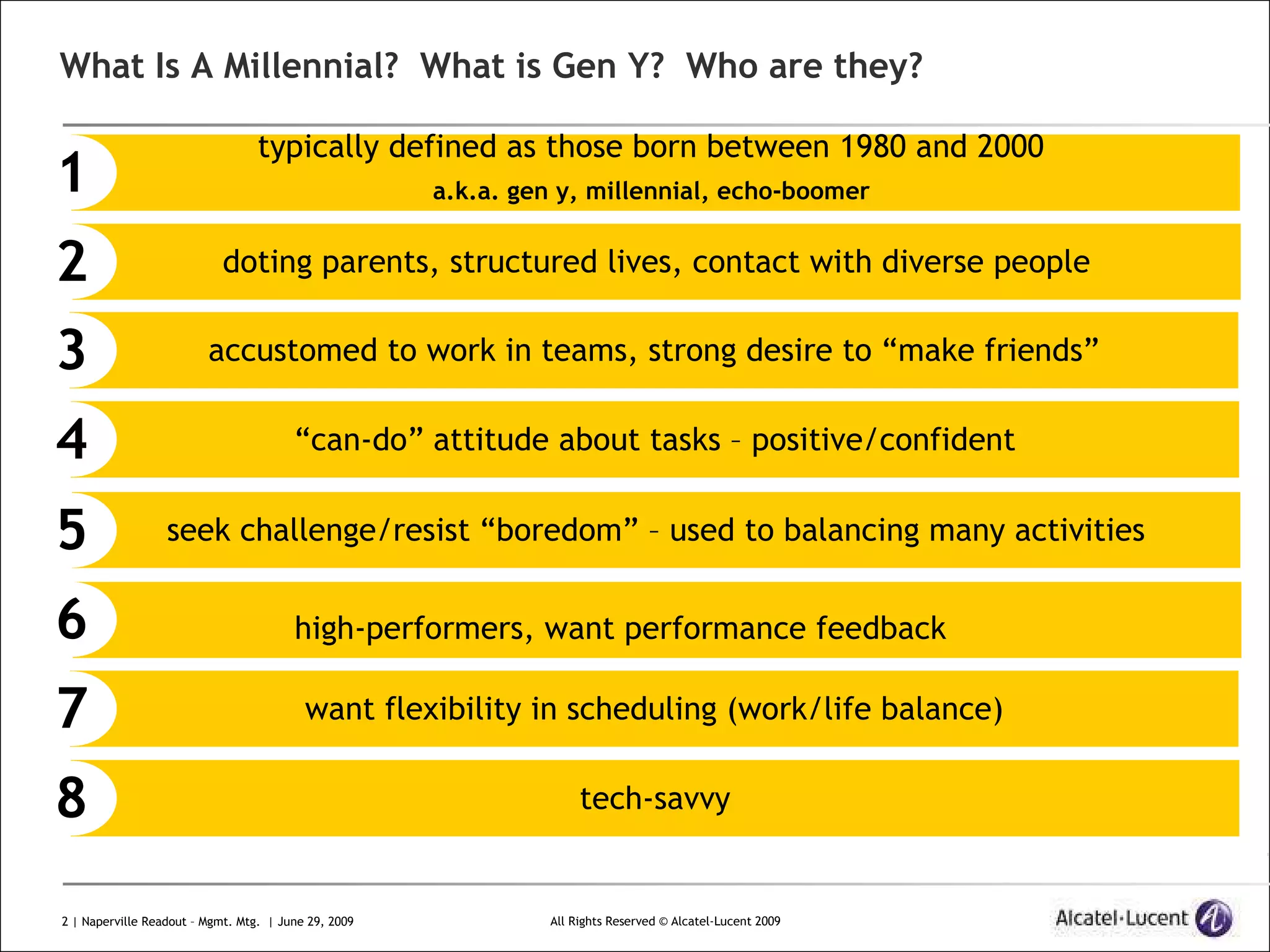 What Is A Millennial? What is Gen Y? Who are they?

1 typically defined as those born between 1980 and 2000

a.k.a. gen y, millennial, echo-boomer

2 doting parents, structured lives, contact with diverse people

3 accustomed to work in teams, strong desire to “make friends”

4 “can-do” attitude about tasks – positive/confident

5 seek challenge/resist “boredom” – used to balancing many activities

6 high-performers, want performance feedback

7 want flexibility in scheduling (work/life balance)

8 tech-savvy

2 | Naperville Readout – Mgmt. Mtg. | June 29, 2009

All Rights Reserved © Alcatel-Lucent 2009

Alcatel·Lucent